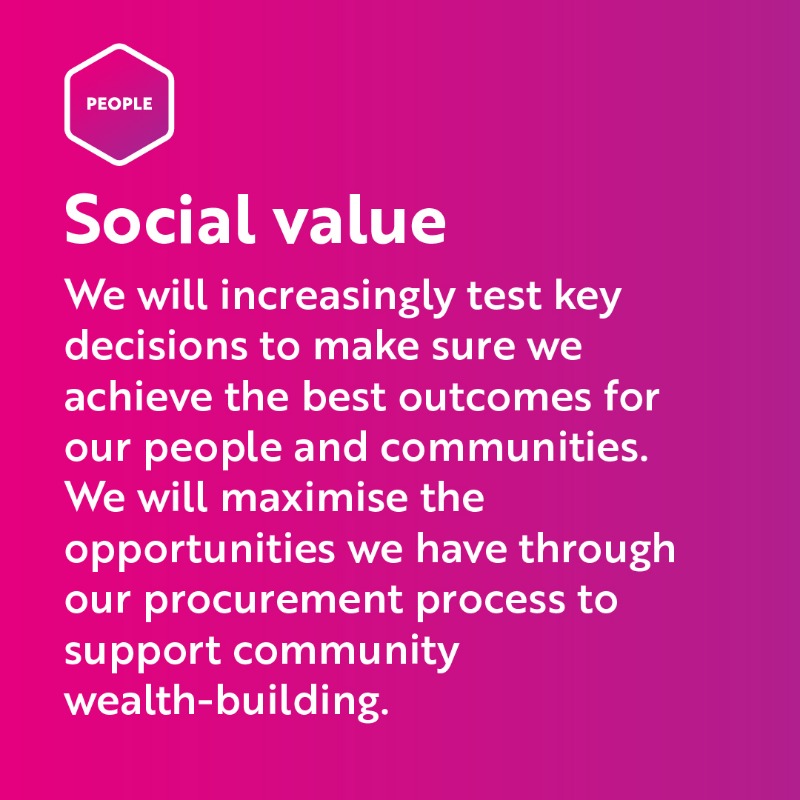 PEOPLE

Social value

We will increasingly test key decisions to make sure we achieve the best outcomes for our people and communities. We will maximise the opportunities we have through our procurement process to support community wealth-building.